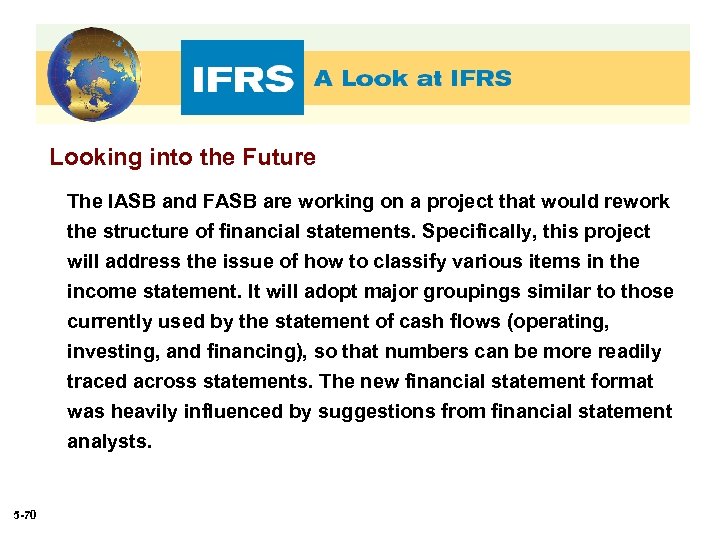 IFRS A Look at IFRS

Looking into the Future

The IASB and FASB are working on a project that would rework the structure of financial statements. Specifically, this project will address the issue of how to classify various items in the income statement. It will adopt major groupings similar to those currently used by the statement of cash flows (operating, investing, and financing), so that numbers can be more readily traced across statements. The new financial statement format was heavily influenced by suggestions from financial statement analysts.

5-70